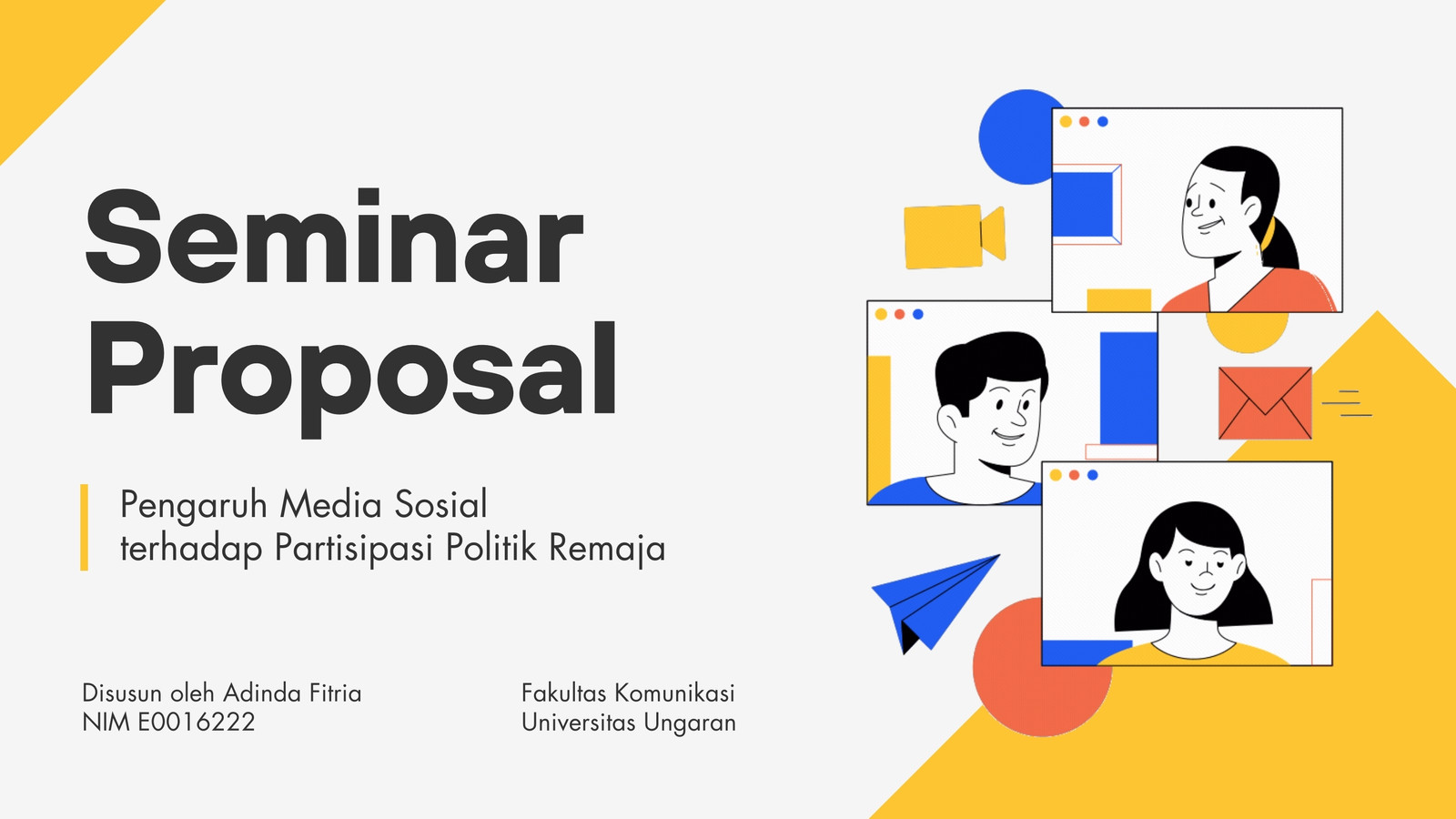 Seminar Proposal

Pengaruh Media Sosial terhadap Partisipasi Politik Remaja

Disusun oleh Adinda Fitria
NIM E0016222

Fakultas Komunikasi
Universitas Ungaran